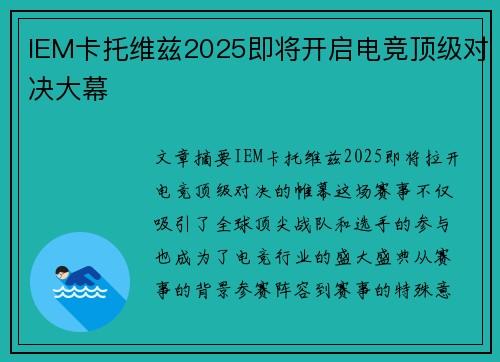 IEM卡托维兹2025即将开启电竞顶级对决大幕

文章摘要IEM卡托维兹2025即将拉开电竞顶级对决的帷幕这场赛事不仅吸引了全球顶尖战队和选手的参与也成为了电竞行业的盛大盛典从赛事的背景参赛阵容到赛事的特殊意